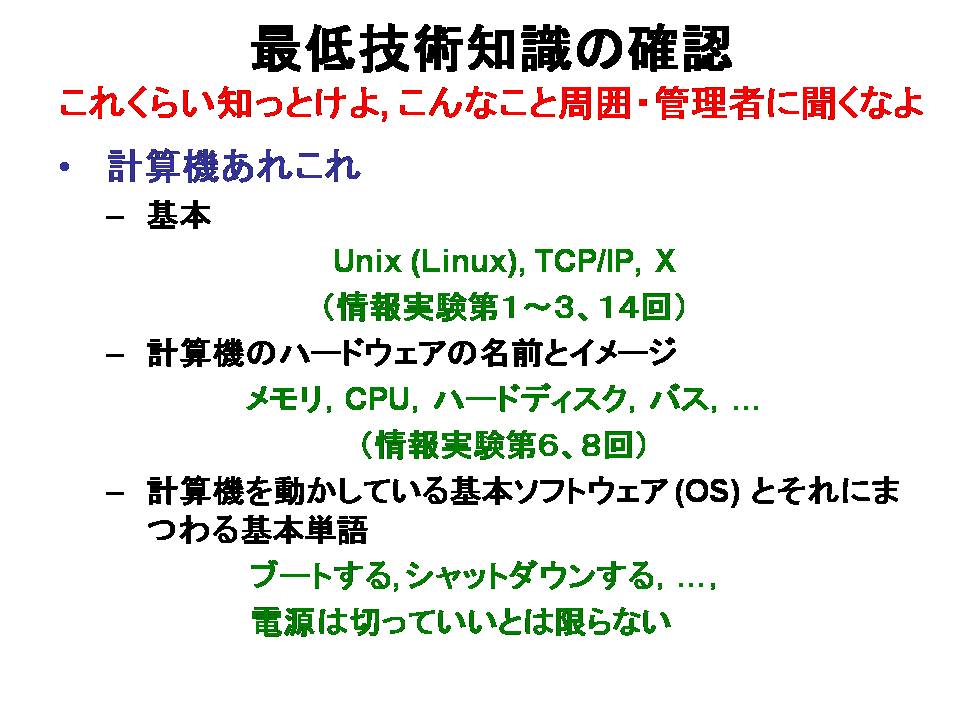 最低技術知識の確認

これくらい知っとけよ, こんなこと周囲・管理者に聞くなよ

• 計算機あれこれ

– 基本

Unix (Linux), TCP/IP, X

（情報実験第1～3、14回）

– 計算機のハードウェアの名前とイメージ

メモリ, CPU, ハードディスク, バス, …

（情報実験第6、8回）

– 計算機を動かしている基本ソフトウェア (OS) とそれにまつわる基本単語

ブートする, シャットダウンする, …,

電源は切っていいとは限らない